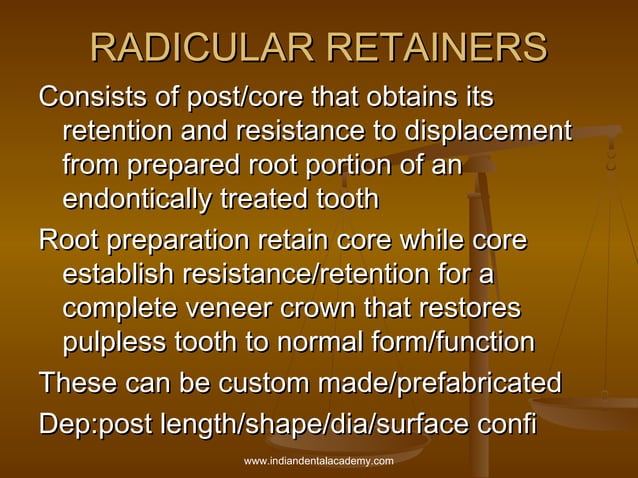 RADICULAR RETAINERS

Consists of post/core that obtains its retention and resistance to displacement from prepared root portion of an endontically treated tooth

Root preparation retain core while core establish resistance/retention for a complete veneer crown that restores pulpless tooth to normal form/function

These can be custom made/prefabricated

Dep:post length/shape/dia/surface confi

www.indiandentalacademy.com